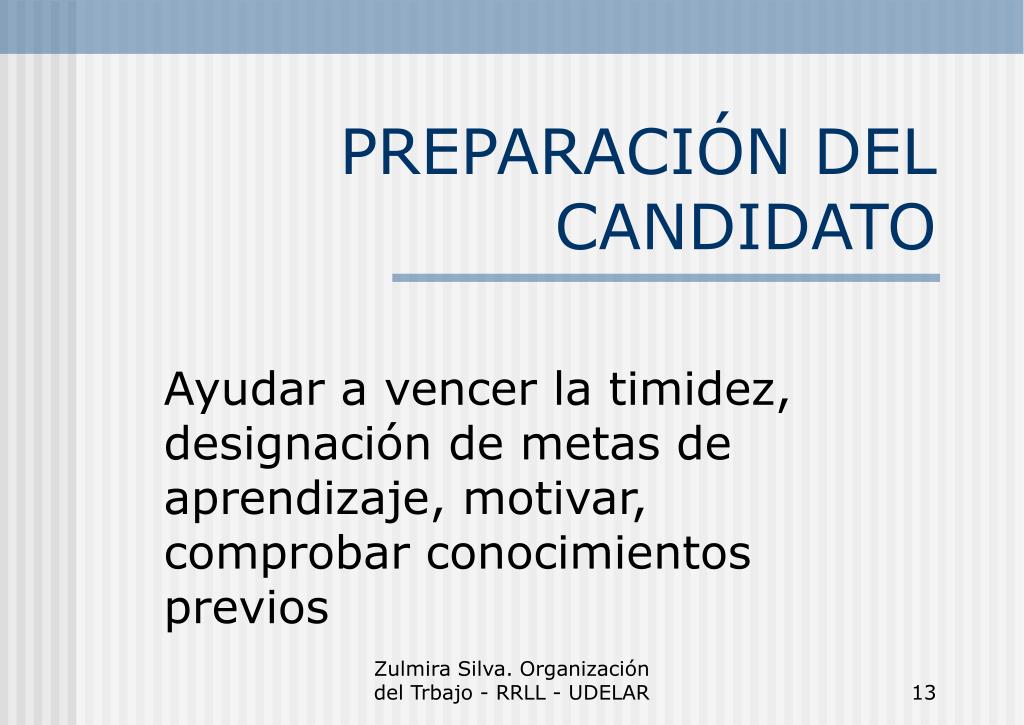 PREPARACIÓN DEL CANDIDATO

Ayudar a vencer la timidez, designación de metas de aprendizaje, motivar, comprobar conocimientos previos

Zulmira Silva. Organización del Trbajo - RRLL - UDELAR

13